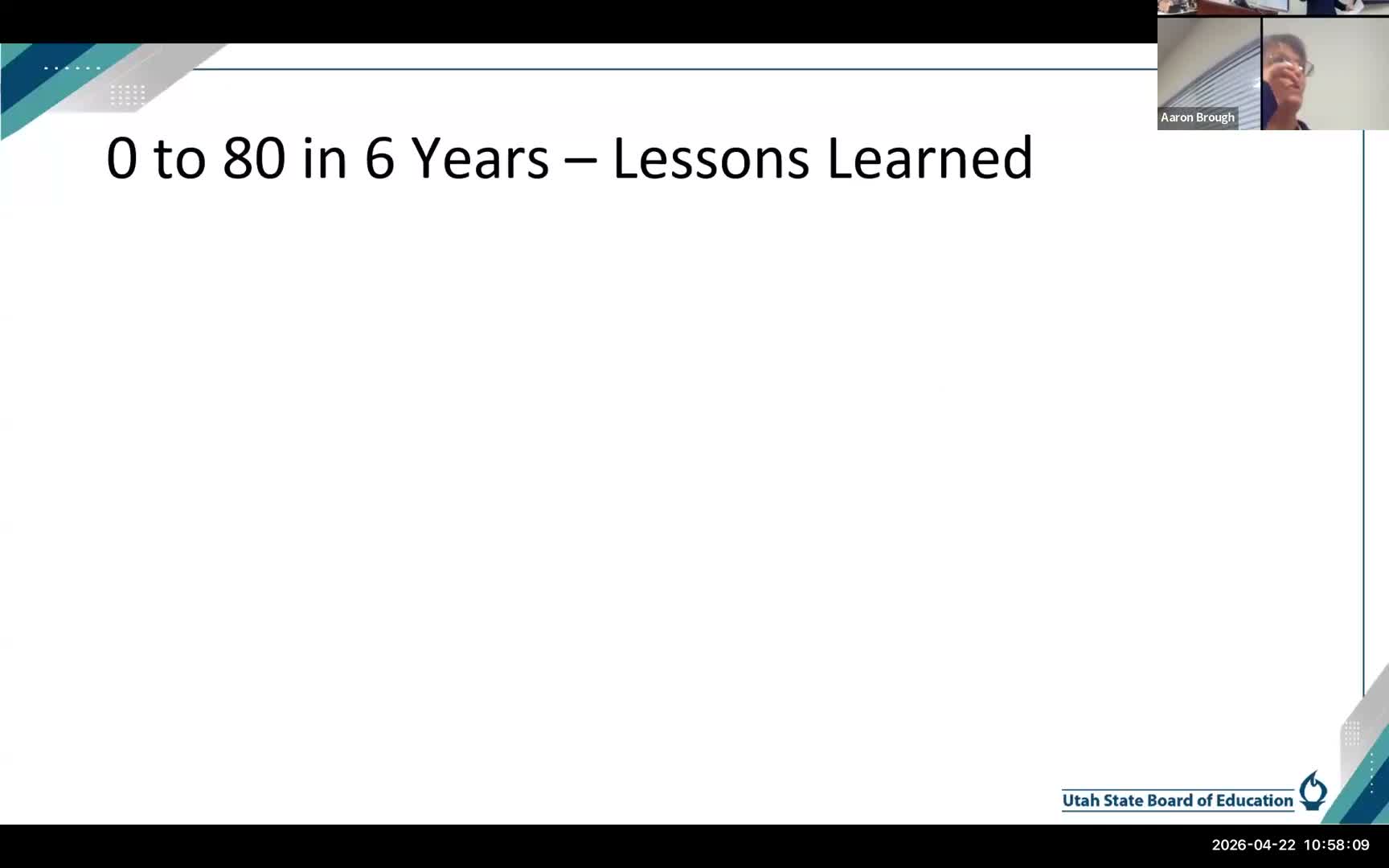 Aaron Brough

0 to 80 in 6 Years – Lessons Learned

Utah State Board of Education

2026-04-22 10:58:09